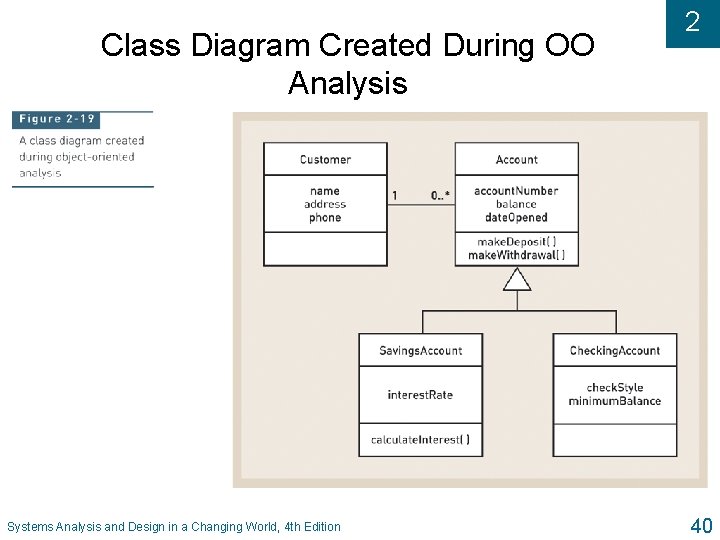 2

Class Diagram Created During OO Analysis

Figure 2-19

A class diagram created during object-oriented analysis

Customer

name
address
phone

1

0..*

Account

accountNumber
balance
dateOpened

makeDeposit( )
makeWithdrawal( )

SavingsAccount

interestRate

calculateInterest( )

CheckingAccount

checkStyle
minimumBalance

Systems Analysis and Design in a Changing World, 4th Edition

40